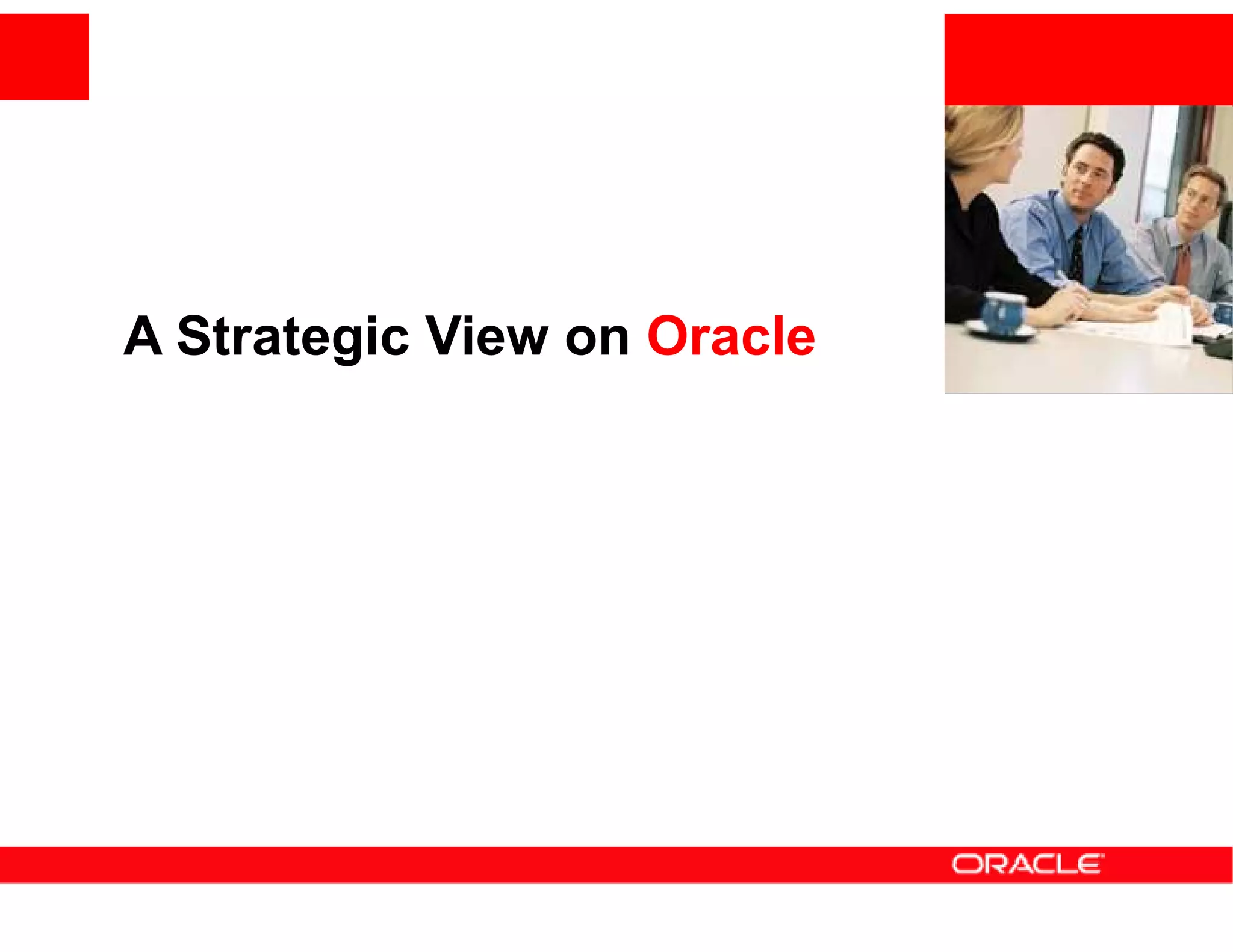 A Strategic View on Oracle

ORACLE